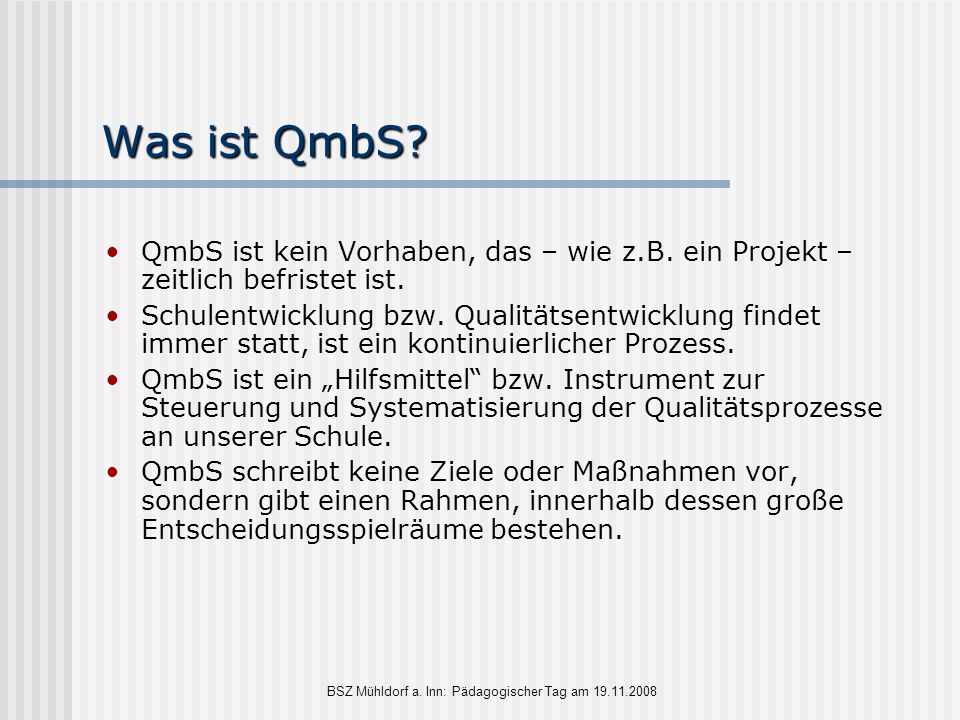 Was ist QmbS?

• QmbS ist kein Vorhaben, das – wie z.B. ein Projekt – zeitlich befristet ist.

• Schulentwicklung bzw. Qualitätsentwicklung findet immer statt, ist ein kontinuierlicher Prozess.

• QmbS ist ein „Hilfsmittel“ bzw. Instrument zur Steuerung und Systematisierung der Qualitätsprozesse an unserer Schule.

• QmbS schreibt keine Ziele oder Maßnahmen vor, sondern gibt einen Rahmen, innerhalb dessen große Entscheidungsspielräume bestehen.

BSZ Mühldorf a. Inn: Pädagogischer Tag am 19.11.2008